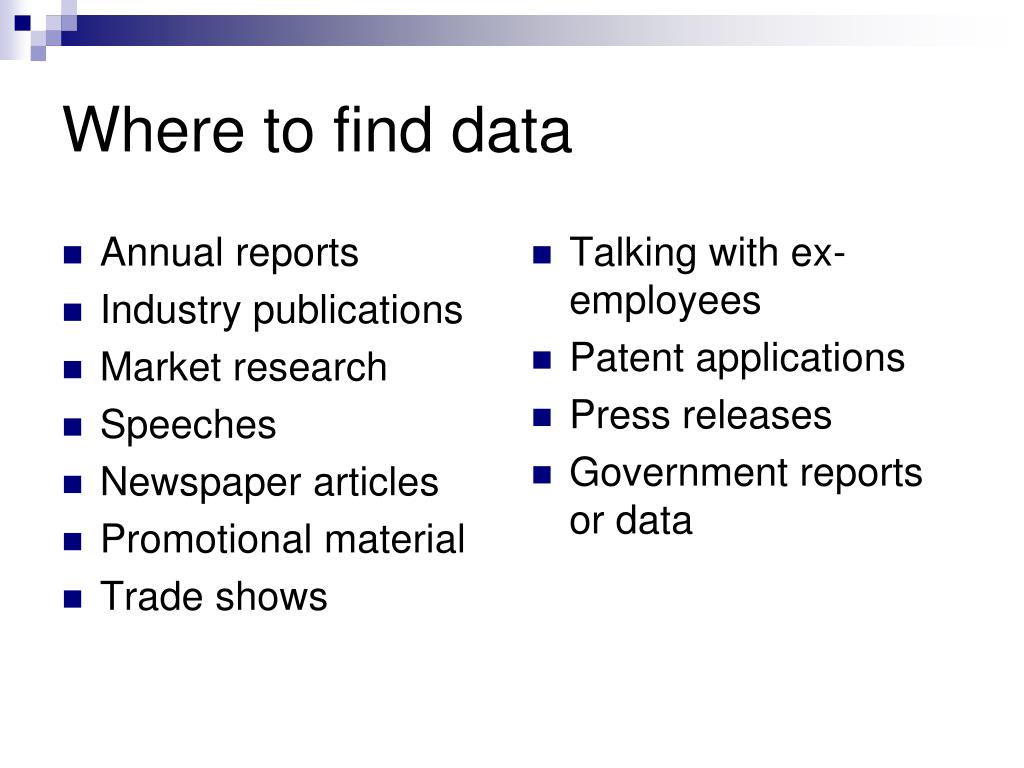 Where to find data

- Annual reports
- Industry publications
- Market research
- Speeches
- Newspaper articles
- Promotional material
- Trade shows

- Talking with ex-employees
- Patent applications
- Press releases
- Government reports or data